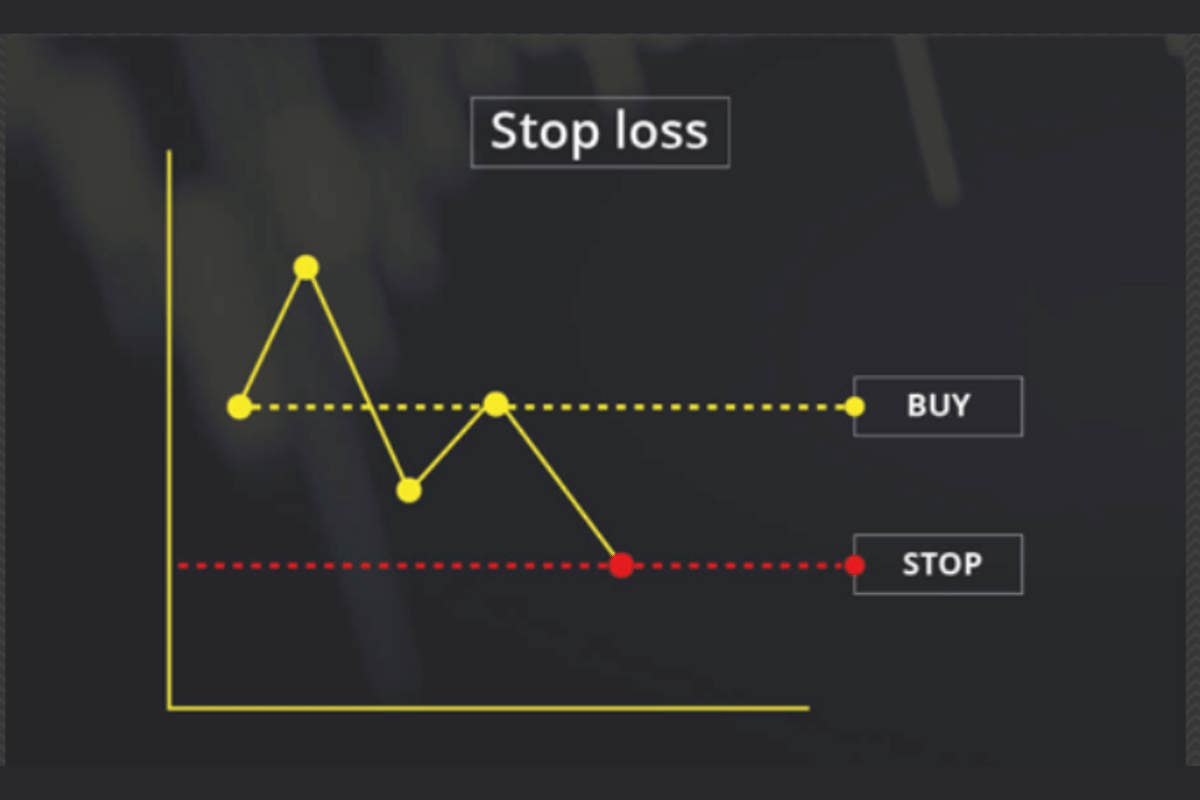 Stop loss

BUY

STOP